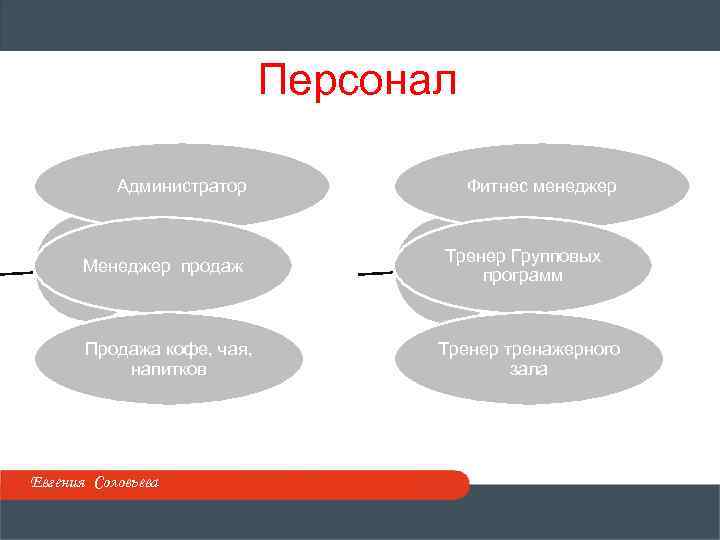 Персонал

Администратор

Менеджер продаж

Продажа кофе, чая, напитков

Фитнес менеджер

Тренер Групповых программ

Тренер тренажерного зала

Евгения Соловьева